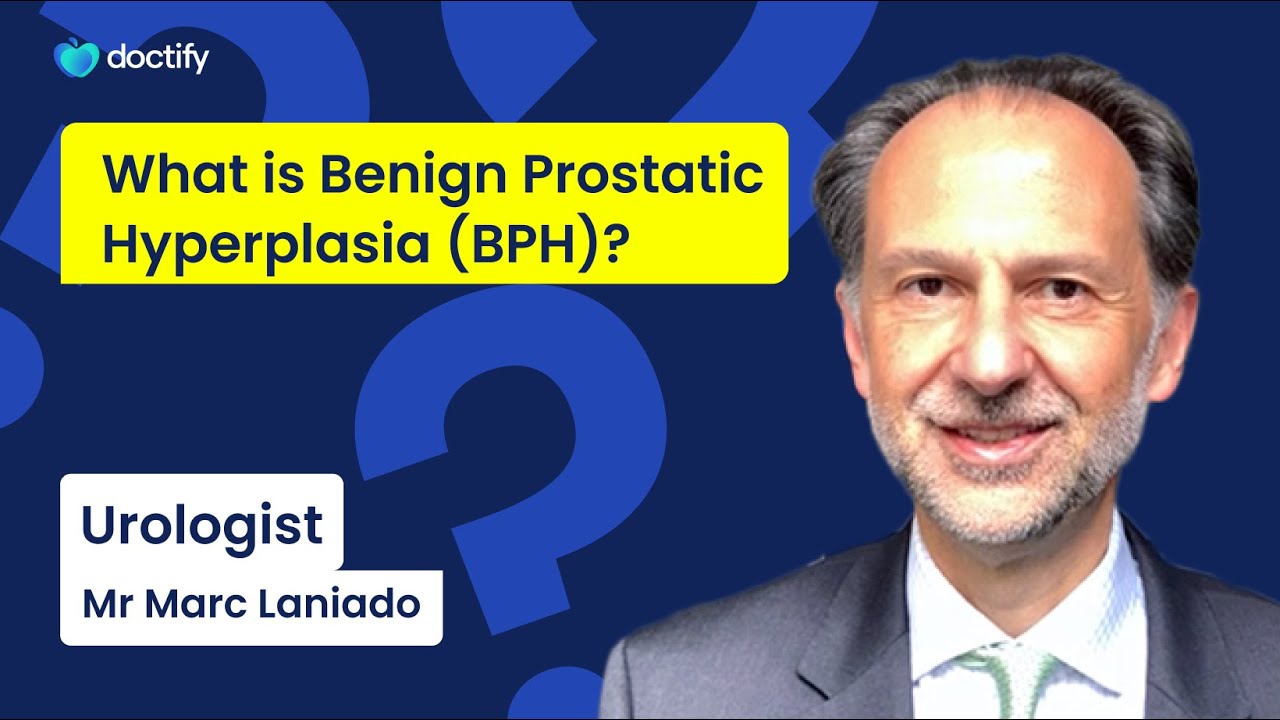 doctify

What is Benign Prostatic Hyperplasia (BPH)?

Urologist

Mr Marc Laniado